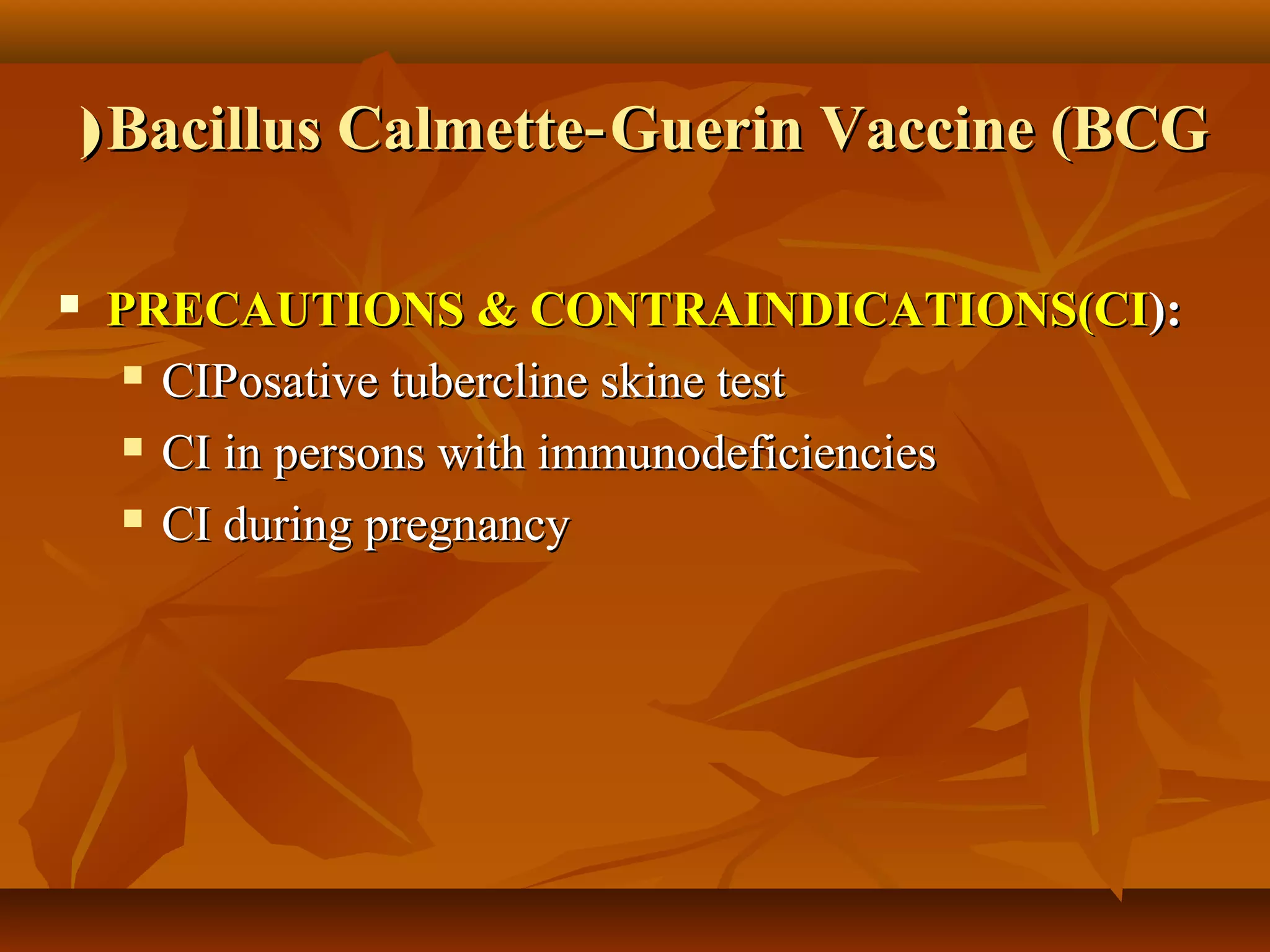 )Bacillus Calmette-Guerin Vaccine (BCG

PRECAUTIONS & CONTRAINDICATIONS(CI):

CIPosative tubercline skine test

CI in persons with immunodeficiencies

CI during pregnancy